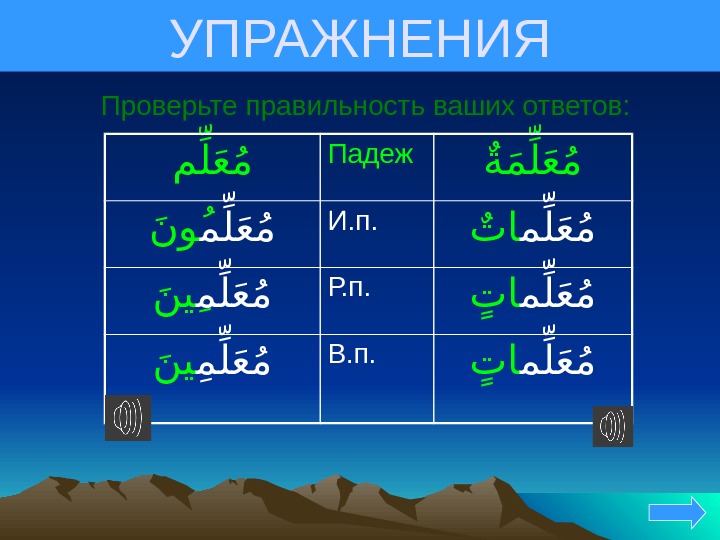 УПРАЖНЕНИЯ

Проверьте правильность ваших ответов:

| مُعَلِّم | Падеж | مُعَلِّمَةٌ |
|---|---|---|
| مُعَلِّمُونَ | И.п. | مُعَلِّماتٌ |
| مُعَلِّمِينَ | Р.п. | مُعَلِّماتٍ |
| مُعَلِّمِينَ | В.п. | مُعَلِّماتٍ |